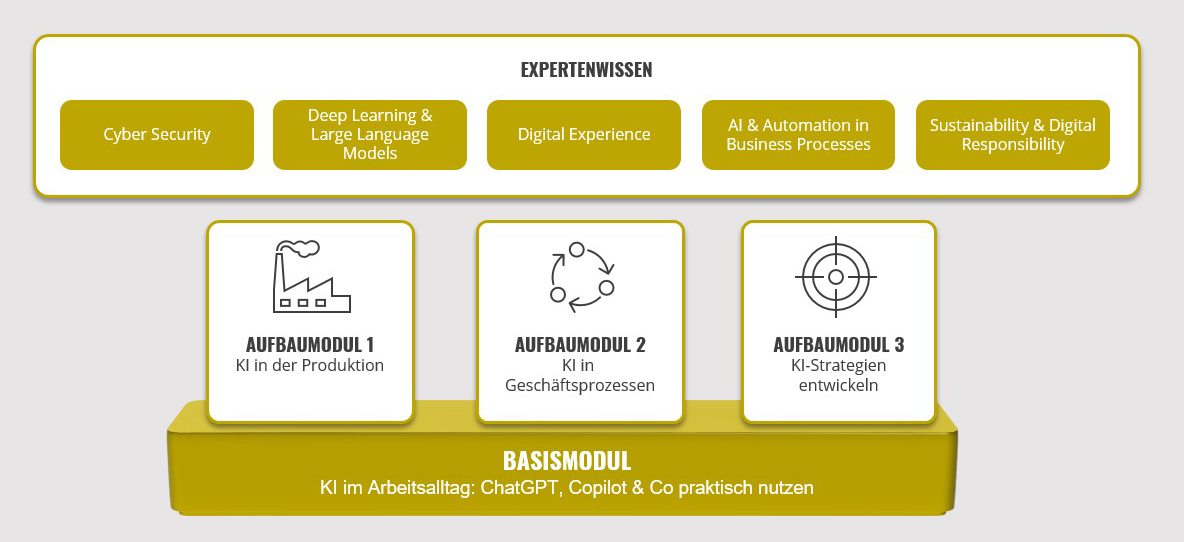 EXPERTENWISSEN

Cyber Security

Deep Learning & Large Language Models

Digital Experience

AI & Automation in Business Processes

Sustainability & Digital Responsibility

AUFBAUMODUL 1
KI in der Produktion

AUFBAUMODUL 2
KI in Geschäftsprozessen

AUFBAUMODUL 3
KI-Strategien entwickeln

BASISMODUL
KI im Arbeitsalltag: ChatGPT, Copilot & Co praktisch nutzen